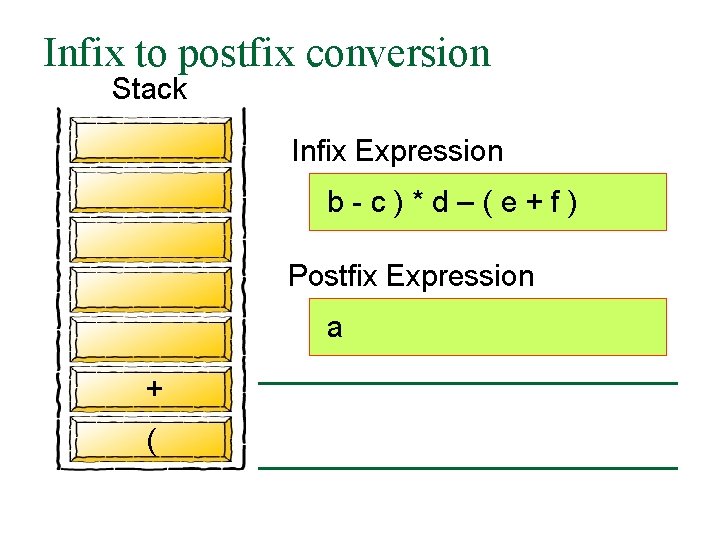 Infix to postfix conversion

Stack

+

(

Infix Expression

b - c ) * d – ( e + f )

Postfix Expression

a